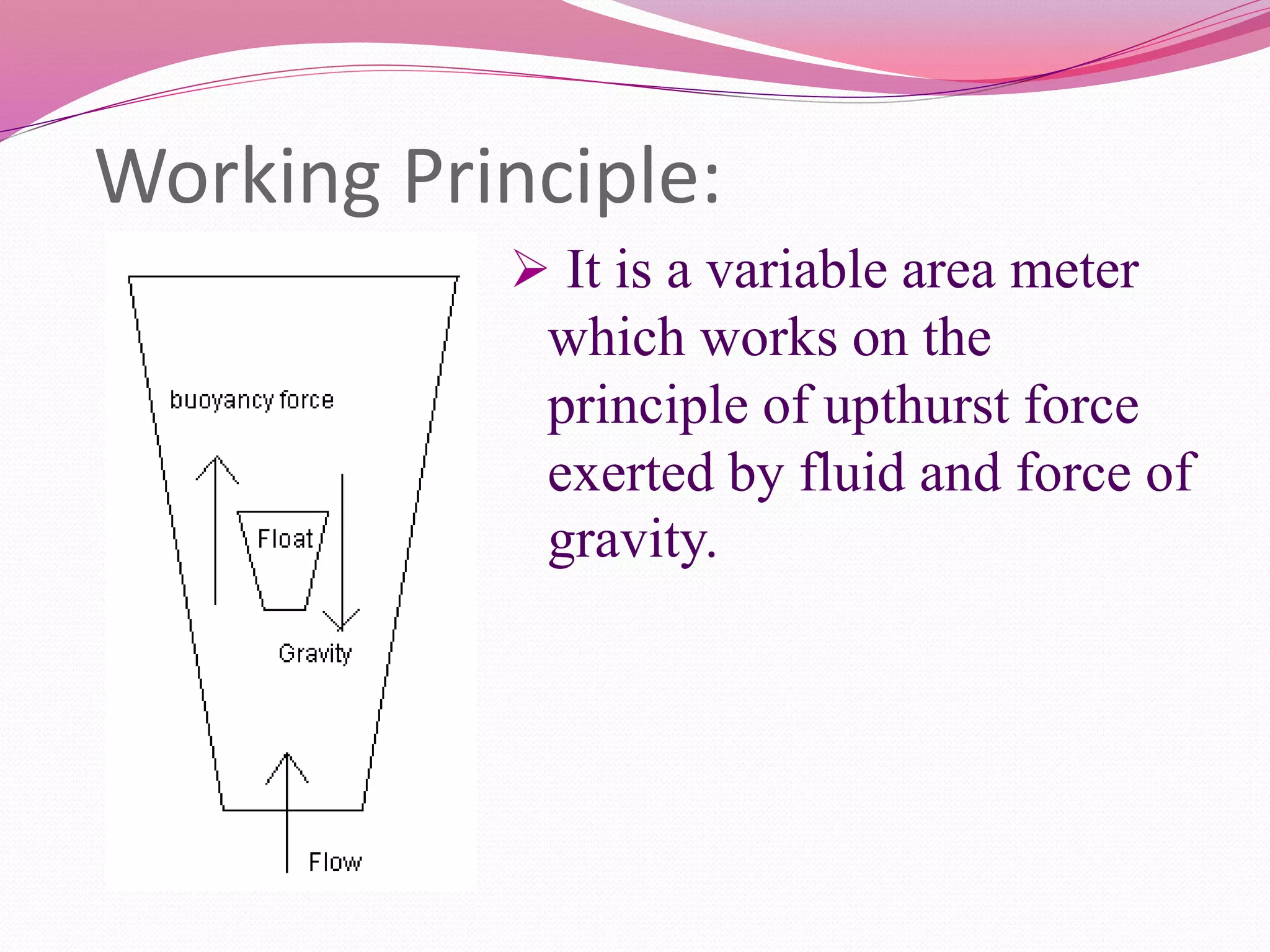 Working Principle:

buoyancy force

Float

Gravity

Flow

➢ It is a variable area meter which works on the principle of upthurst force exerted by fluid and force of gravity.